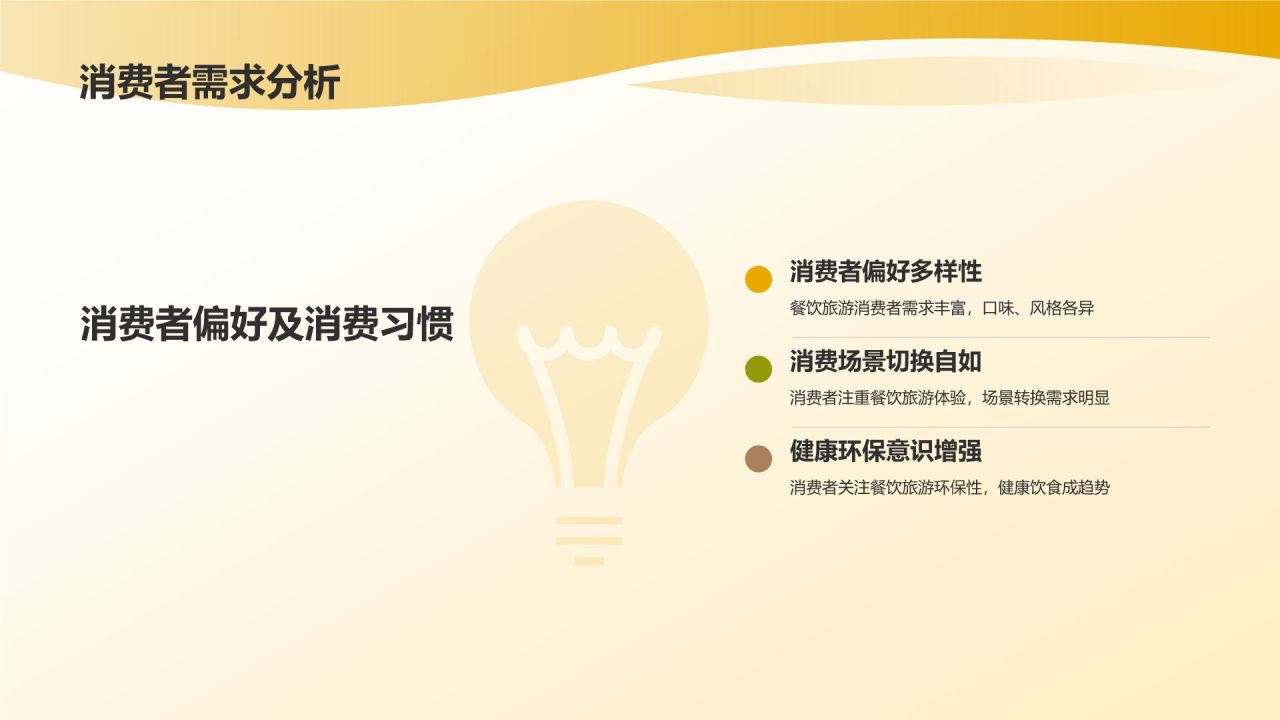 消费者需求分析

消费者偏好及消费习惯

消费者偏好多样性

餐饮旅游消费者需求丰富，口味、风格各异

消费场景切换自如

消费者注重餐饮旅游体验，场景转换需求明显

健康环保意识增强

消费者关注餐饮旅游环保性，健康饮食成趋势